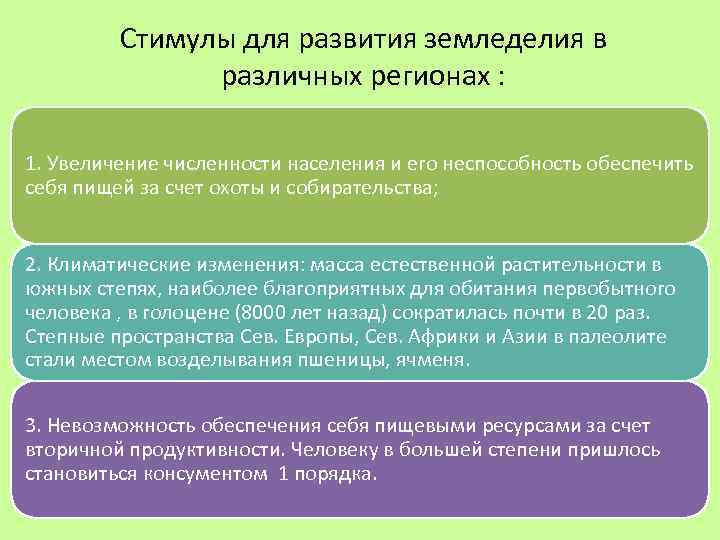 Стимулы для развития земледелия в различных регионах :

1. Увеличение численности населения и его неспособность обеспечить себя пищей за счет охоты и собирательства;

2. Климатические изменения: масса естественной растительности в южных степях, наиболее благоприятных для обитания первобытного человека , в голоцене (8000 лет назад) сократилась почти в 20 раз. Степные пространства Сев. Европы, Сев. Африки и Азии в палеолите стали местом возделывания пшеницы, ячменя.

3. Невозможность обеспечения себя пищевыми ресурсами за счет вторичной продуктивности. Человеку в большей степени пришлось становиться консументом 1 порядка.